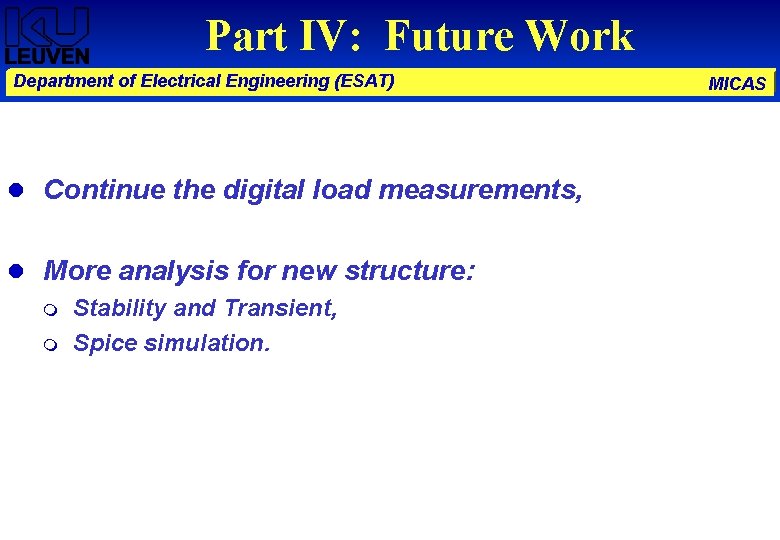 KU LEUVEN

Part IV: Future Work

Department of Electrical Engineering (ESAT)

MICAS

Continue the digital load measurements,

More analysis for new structure:

Stability and Transient,

Spice simulation.